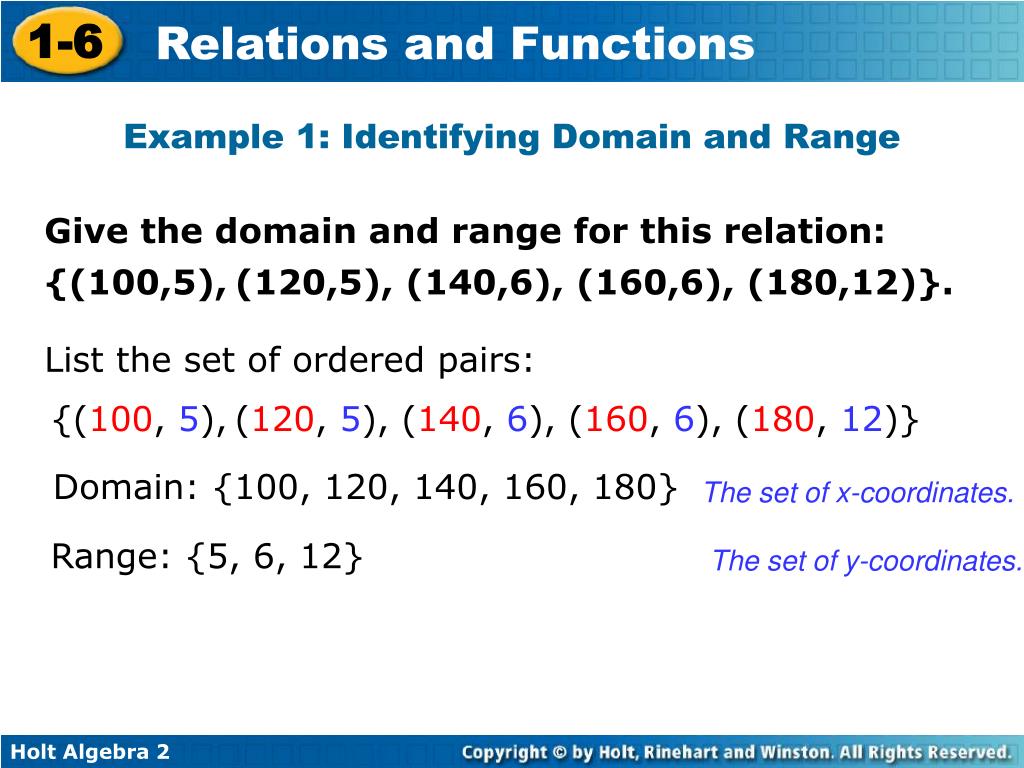 1-6 Relations and Functions

Example 1: Identifying Domain and Range

Give the domain and range for this relation: {(100,5), (120,5), (140,6), (160,6), (180,12)}.

List the set of ordered pairs:

{(100, 5), (120, 5), (140, 6), (160, 6), (180, 12)}

Domain: {100, 120, 140, 160, 180} The set of x-coordinates.

Range: {5, 6, 12} The set of y-coordinates.

Holt Algebra 2

Copyright © by Holt, Rinehart and Winston. All Rights Reserved.